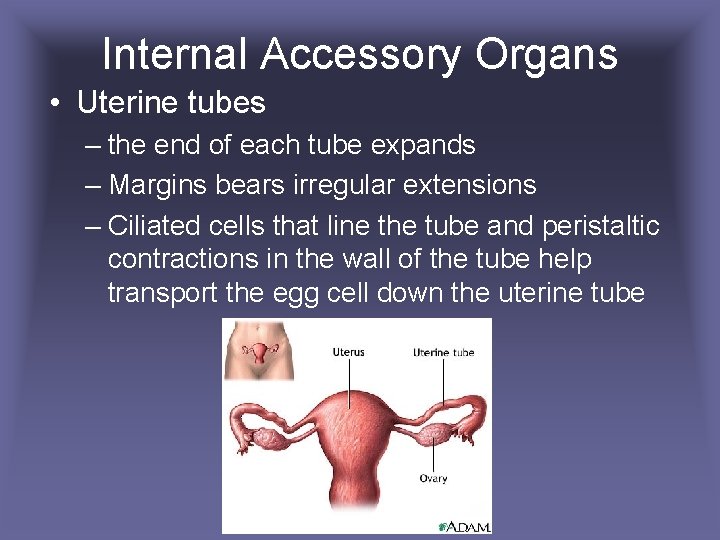 Internal Accessory Organs

• Uterine tubes
– the end of each tube expands
– Margins bears irregular extensions
– Ciliated cells that line the tube and peristaltic contractions in the wall of the tube help transport the egg cell down the uterine tube

Uterus
Uterine tube
Ovary
ADAM.